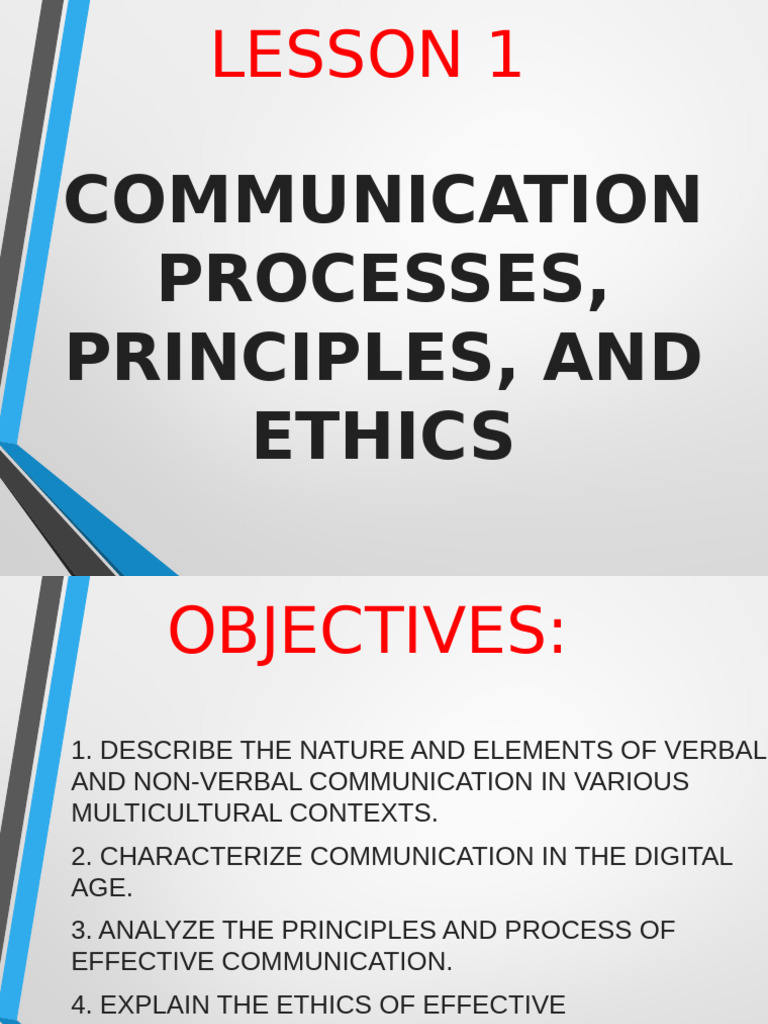 LESSON 1

COMMUNICATION PROCESSES, PRINCIPLES, AND ETHICS

OBJECTIVES:

1. DESCRIBE THE NATURE AND ELEMENTS OF VERBAL AND NON-VERBAL COMMUNICATION IN VARIOUS MULTICULTURAL CONTEXTS.

2. CHARACTERIZE COMMUNICATION IN THE DIGITAL AGE.

3. ANALYZE THE PRINCIPLES AND PROCESS OF EFFECTIVE COMMUNICATION.

4. EXPLAIN THE ETHICS OF EFFECTIVE